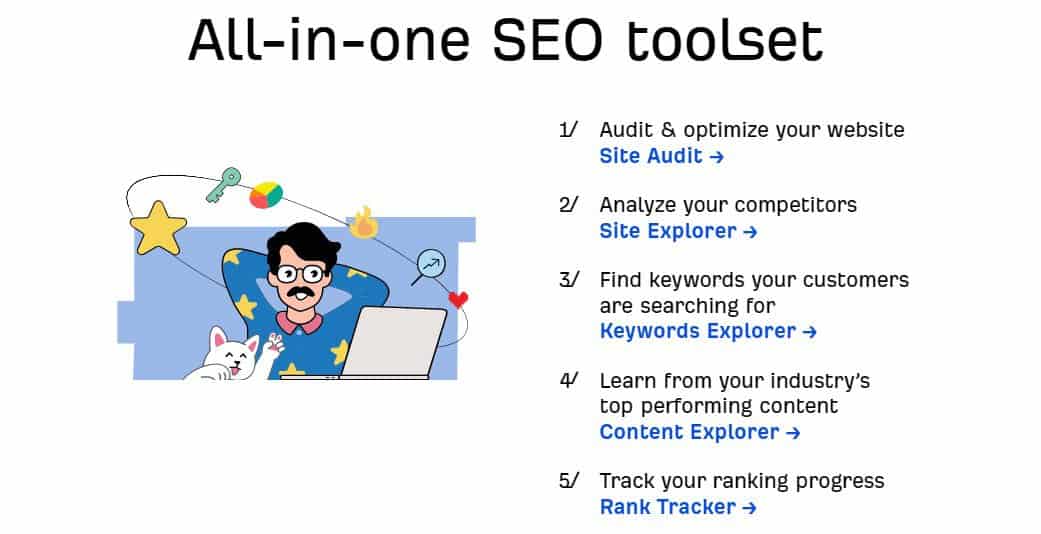 All-in-one SEO toolset

1/ Audit & optimize your website
Site Audit →

2/ Analyze your competitors
Site Explorer →

3/ Find keywords your customers are searching for
Keywords Explorer →

4/ Learn from your industry's top performing content
Content Explorer →

5/ Track your ranking progress
Rank Tracker →